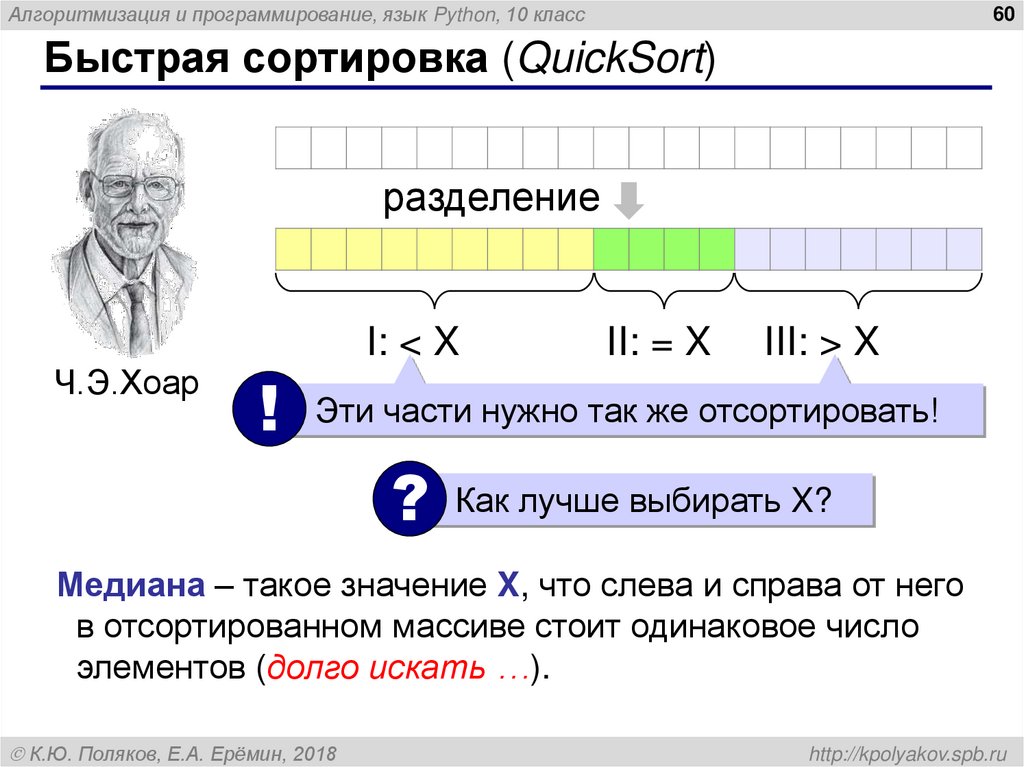 Алгоритмизация и программирование, язык Python, 10 класс

60

Быстрая сортировка (QuickSort)

разделение

I: < X

II: = X

III: > X

Ч.Э.Хоар

!

Эти части нужно так же отсортировать!

?

Как лучше выбирать X?

Медиана – такое значение X, что слева и справа от него в отсортированном массиве стоит одинаковое число элементов (долго искать …).

© К.Ю. Поляков, Е.А. Ерёмин, 2018

http://kpolyakov.spb.ru